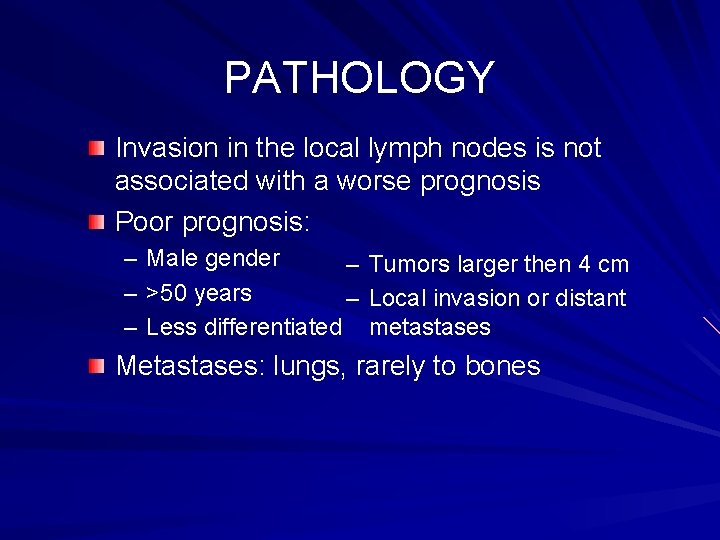 PATHOLOGY

Invasion in the local lymph nodes is not associated with a worse prognosis

Poor prognosis:

– Male gender
– >50 years
– Less differentiated

– Tumors larger then 4 cm
– Local invasion or distant metastases

Metastases: lungs, rarely to bones